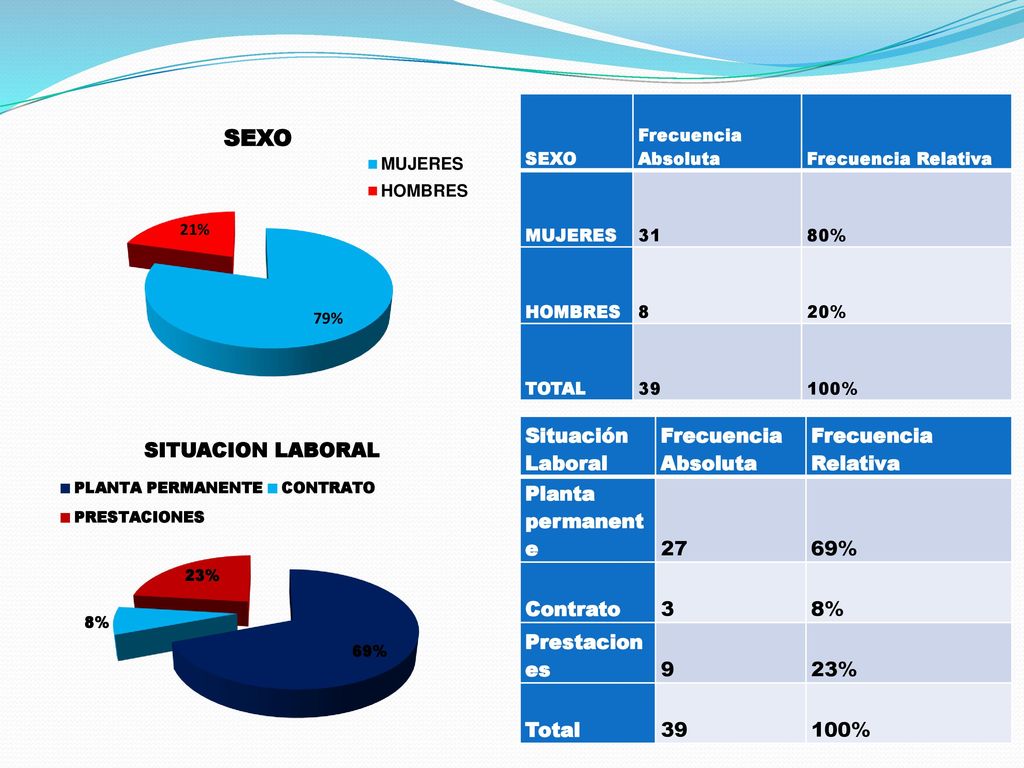 SEXO

MUJERES
HOMBRES

21%
79%

| SEXO | Frecuencia Absoluta | Frecuencia Relativa |
|---|---|---|
| MUJERES | 31 | 80% |
| HOMBRES | 8 | 20% |
| TOTAL | 39 | 100% |

SITUACION LABORAL

PLANTA PERMANENTE
CONTRATO
PRESTACIONES

23%
8%
69%

| Situación Laboral | Frecuencia Absoluta | Frecuencia Relativa |
|---|---|---|
| Planta permanente | 27 | 69% |
| Contrato | 3 | 8% |
| Prestaciones | 9 | 23% |
| Total | 39 | 100% |